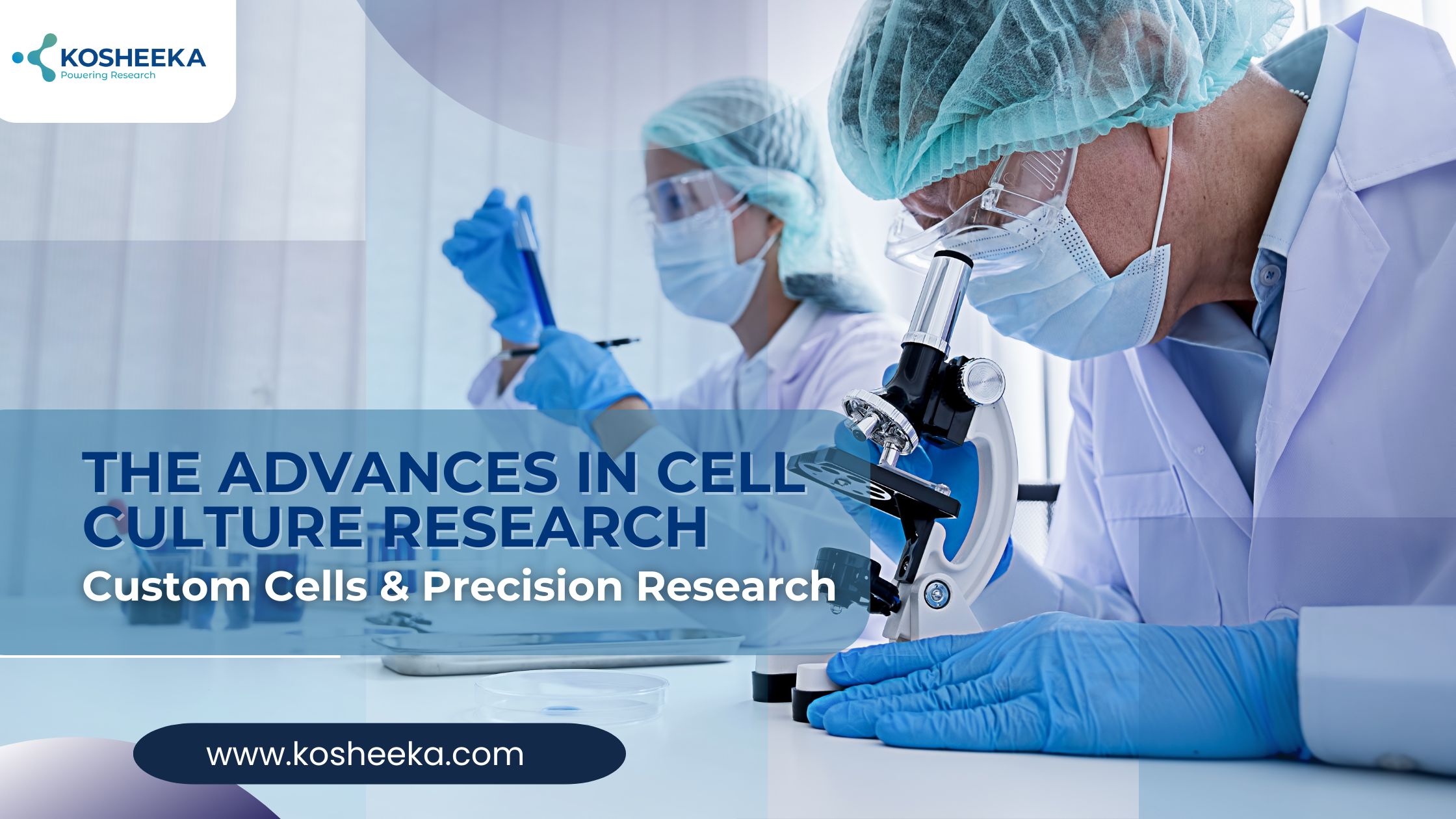 KOSHEEKA
Powering Research

THE ADVANCES IN CELL CULTURE RESEARCH
Custom Cells & Precision Research

www.kosheeka.com